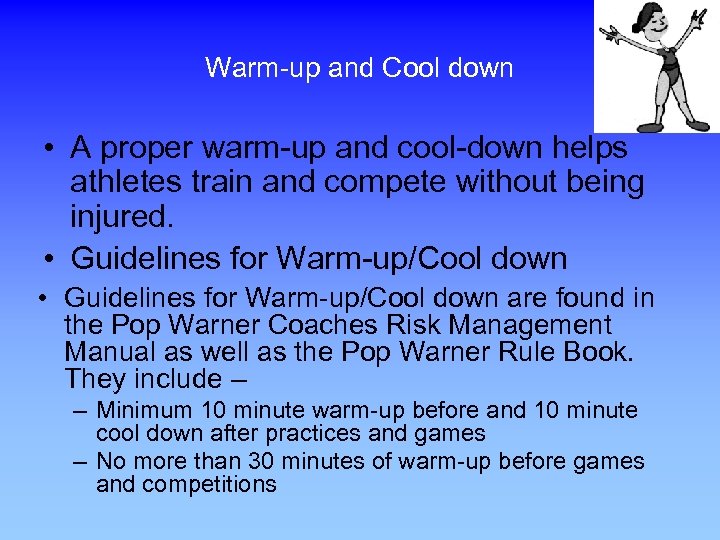 Warm-up and Cool down

• A proper warm-up and cool-down helps athletes train and compete without being injured.

• Guidelines for Warm-up/Cool down

• Guidelines for Warm-up/Cool down are found in the Pop Warner Coaches Risk Management Manual as well as the Pop Warner Rule Book. They include –

– Minimum 10 minute warm-up before and 10 minute cool down after practices and games

– No more than 30 minutes of warm-up before games and competitions